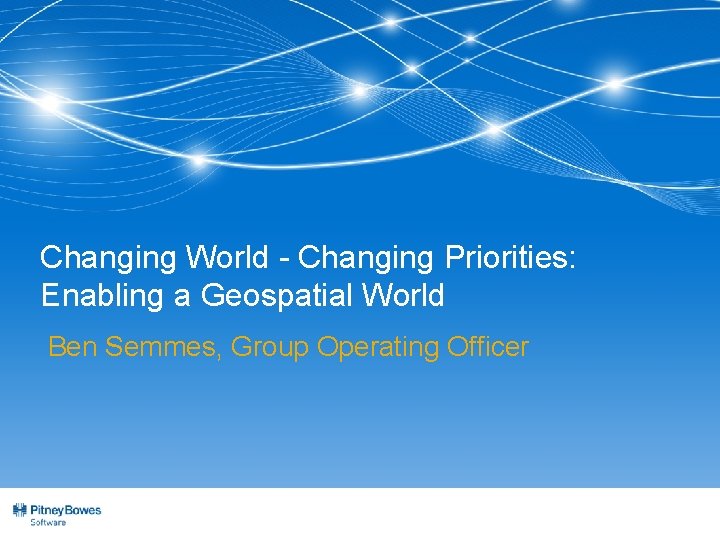 Changing World - Changing Priorities: Enabling a Geospatial World

Ben Semmes, Group Operating Officer

Pitney Bowes
Software